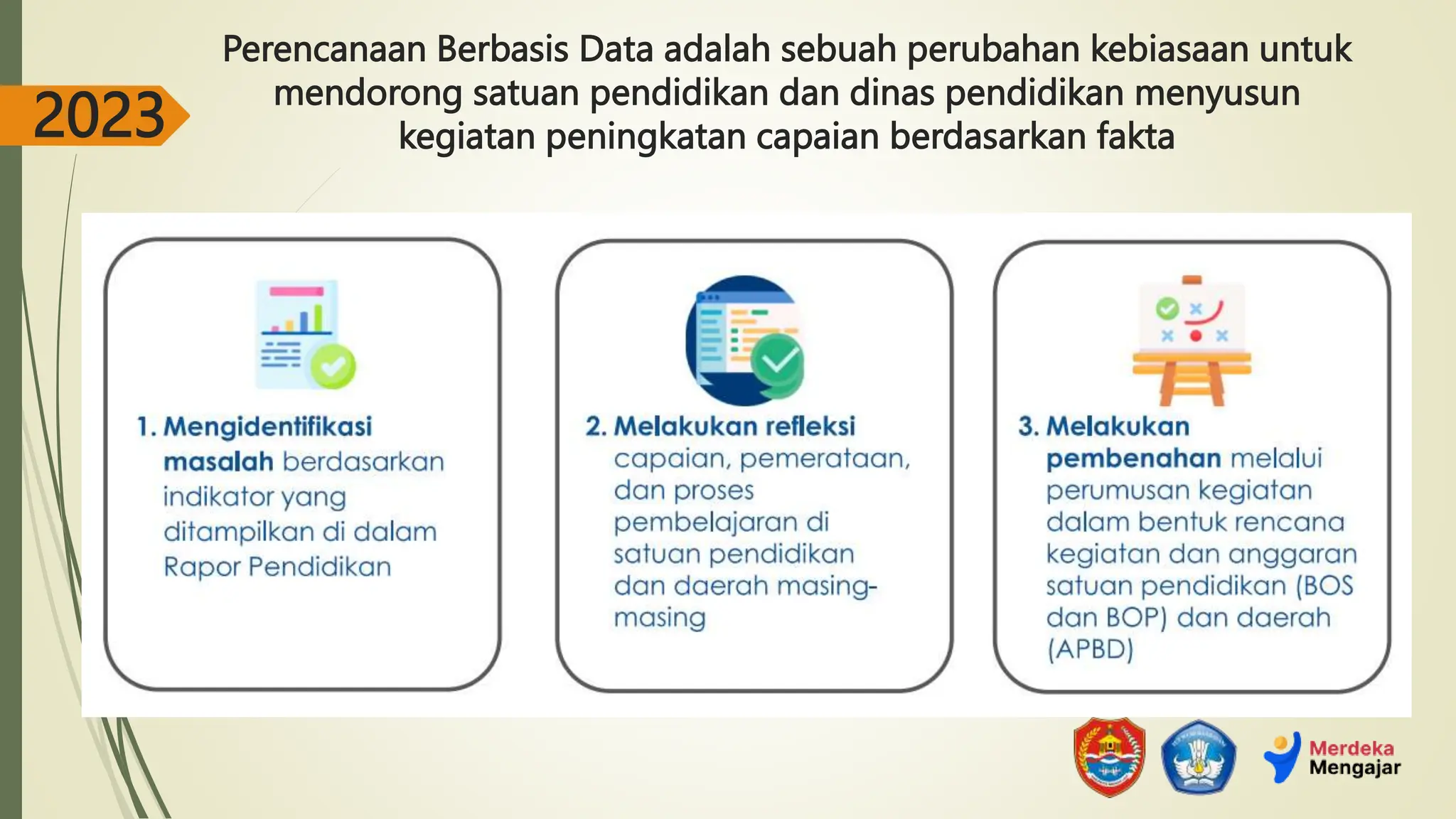 2023

Perencanaan Berbasis Data adalah sebuah perubahan kebiasaan untuk mendorong satuan pendidikan dan dinas pendidikan menyusun kegiatan peningkatan capaian berdasarkan fakta

1. Mengidentifikasi masalah berdasarkan indikator yang ditampilkan di dalam Rapor Pendidikan

2. Melakukan refleksi capaian, pemerataan, dan proses pembelajaran di satuan pendidikan dan daerah masing-masing

3. Melakukan pembenahan melalui perumusan kegiatan dalam bentuk rencana kegiatan dan anggaran satuan pendidikan (BOS dan BOP) dan daerah (APBD)

Merdeka Mengajar